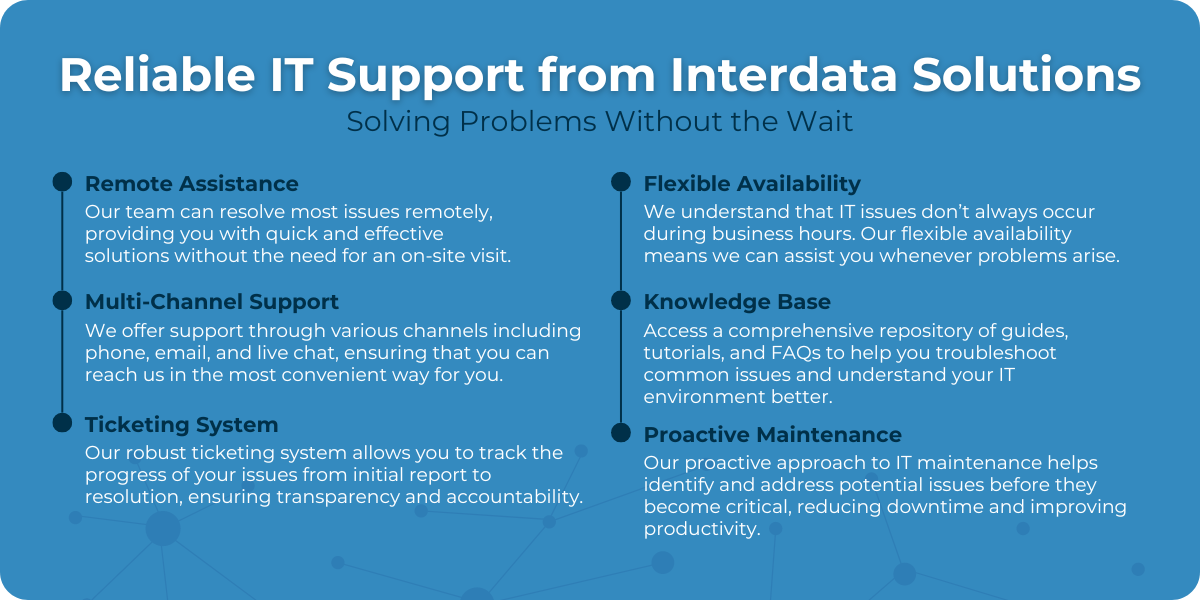 Reliable IT Support from Interdata Solutions
Solving Problems Without the Wait

Remote Assistance
Our team can resolve most issues remotely, providing you with quick and effective solutions without the need for an on-site visit.

Multi-Channel Support
We offer support through various channels including phone, email, and live chat, ensuring that you can reach us in the most convenient way for you.

Ticketing System
Our robust ticketing system allows you to track the progress of your issues from initial report to resolution, ensuring transparency and accountability.

Flexible Availability
We understand that IT issues don't always occur during business hours. Our flexible availability means we can assist you whenever problems arise.

Knowledge Base
Access a comprehensive repository of guides, tutorials, and FAQs to help you troubleshoot common issues and understand your IT environment better.

Proactive Maintenance
Our proactive approach to IT maintenance helps identify and address potential issues before they become critical, reducing downtime and improving productivity.